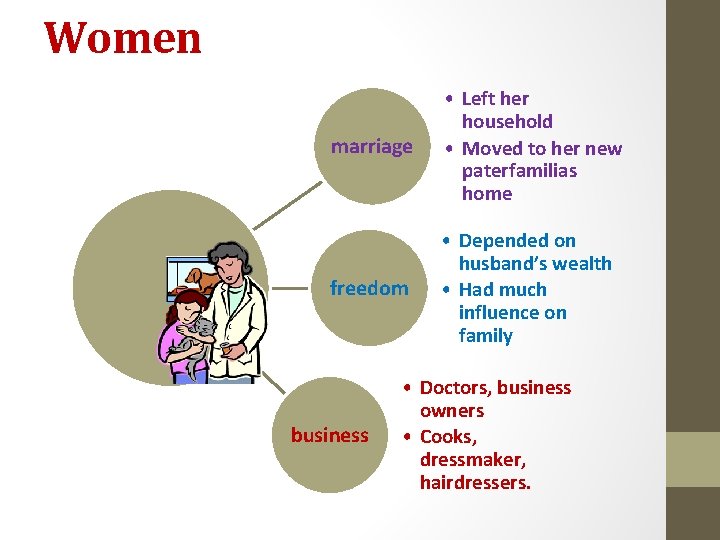 Women

marriage

• Left her household
• Moved to her new paterfamilias home

freedom

• Depended on husband's wealth
• Had much influence on family

business

• Doctors, business owners
• Cooks, dressmaker, hairdressers.